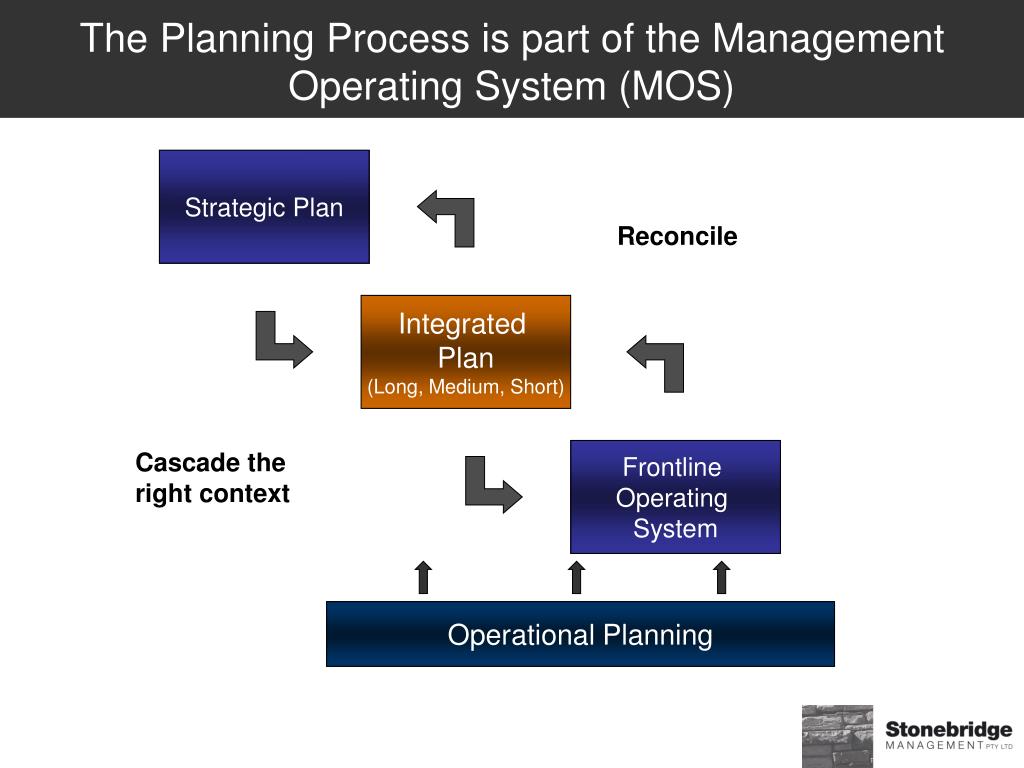 The Planning Process is part of the Management Operating System (MOS)

Strategic Plan

Reconcile

Integrated Plan
(Long, Medium, Short)

Cascade the right context

Frontline Operating System

Operational Planning

Stonebridge
MANAGEMENT PTY LTD